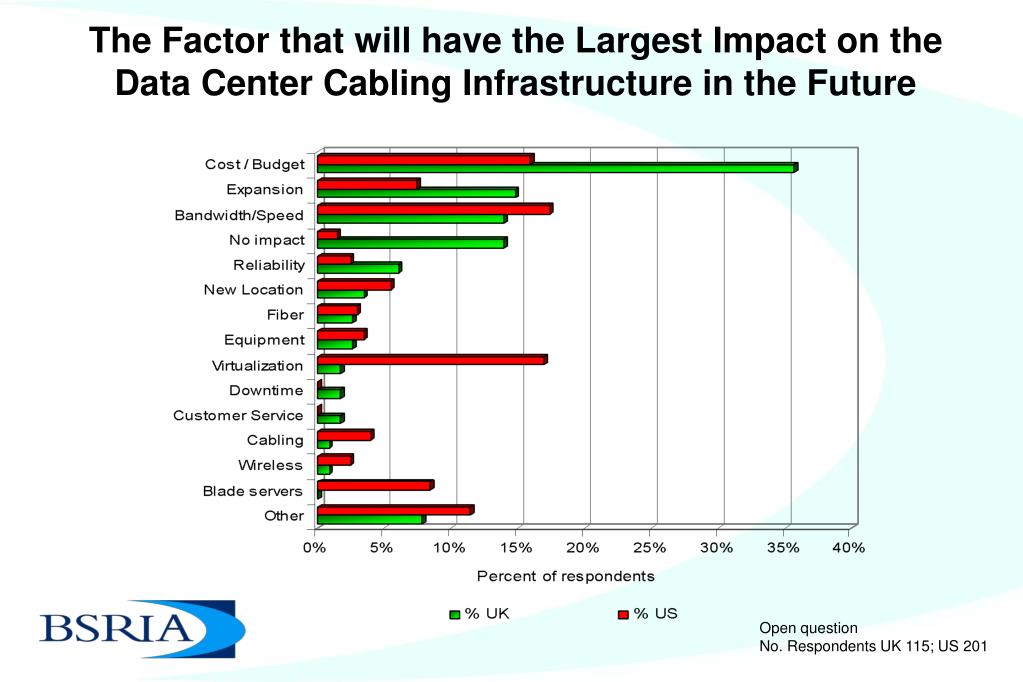 The Factor that will have the Largest Impact on the Data Center Cabling Infrastructure in the Future

Cost / Budget
Expansion
Bandwidth/Speed
No impact
Reliability
New Location
Fiber
Equipment
Virtualization
Downtime
Customer Service
Cabling
Wireless
Blade servers
Other

0% 5% 10% 15% 20% 25% 30% 35% 40%

Percent of respondents

% UK % US

BSRIA

Open question
No. Respondents UK 115; US 201